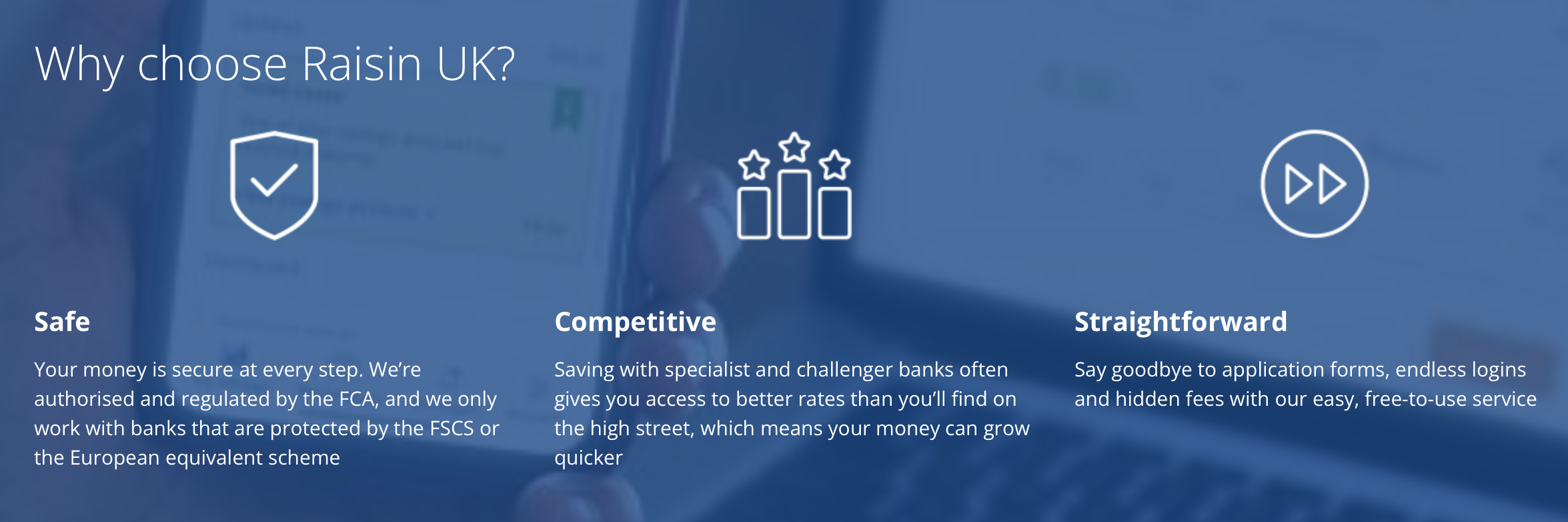 Why choose Raisin UK?

Safe

Your money is secure at every step. We're authorised and regulated by the FCA, and we only work with banks that are protected by the FSCS or the European equivalent scheme

Competitive

Saving with specialist and challenger banks often gives you access to better rates than you'll find on the high street, which means your money can grow quicker

Straightforward

Say goodbye to application forms, endless logins and hidden fees with our easy, free-to-use service